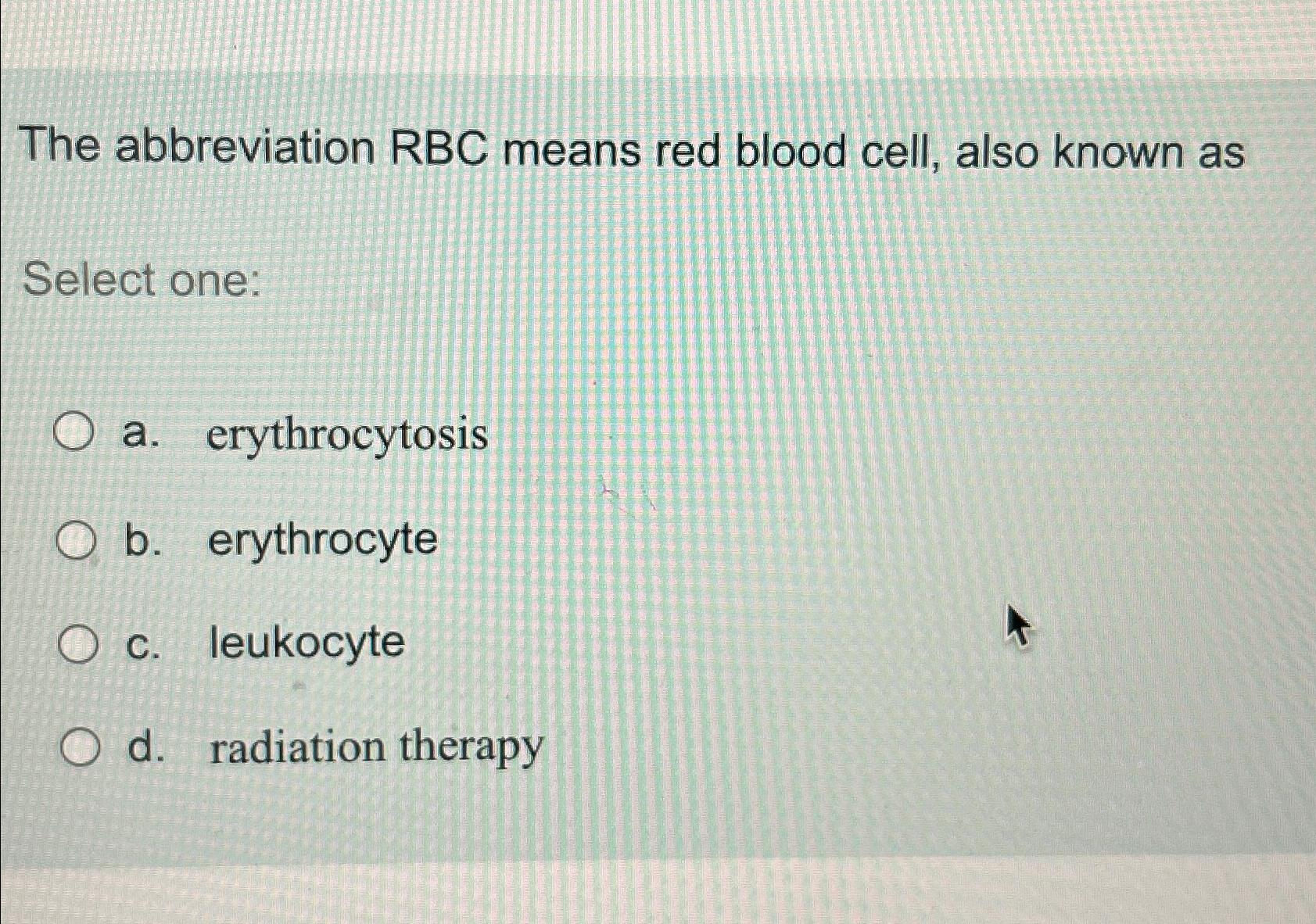 The abbreviation RBC means red blood cell, also known as

Select one:

a. erythrocytosis

b. erythrocyte

c. leukocyte

d. radiation therapy